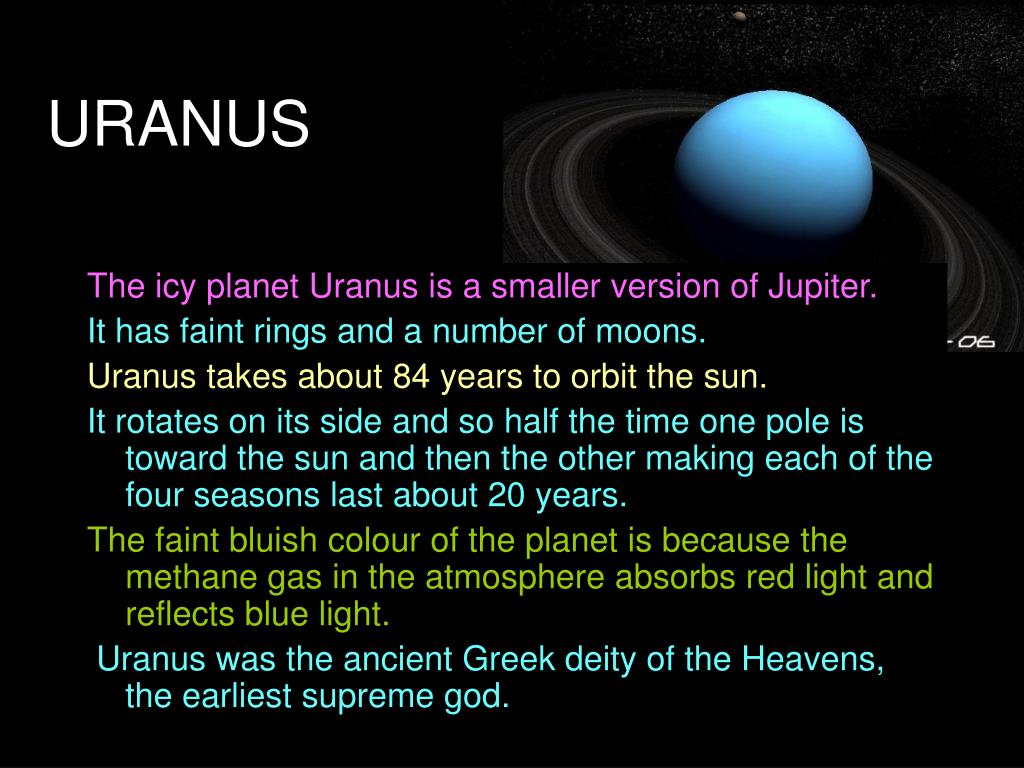 URANUS

-06

The icy planet Uranus is a smaller version of Jupiter.

It has faint rings and a number of moons.

Uranus takes about 84 years to orbit the sun.

It rotates on its side and so half the time one pole is toward the sun and then the other making each of the four seasons last about 20 years.

The faint bluish colour of the planet is because the methane gas in the atmosphere absorbs red light and reflects blue light.

Uranus was the ancient Greek deity of the Heavens, the earliest supreme god.